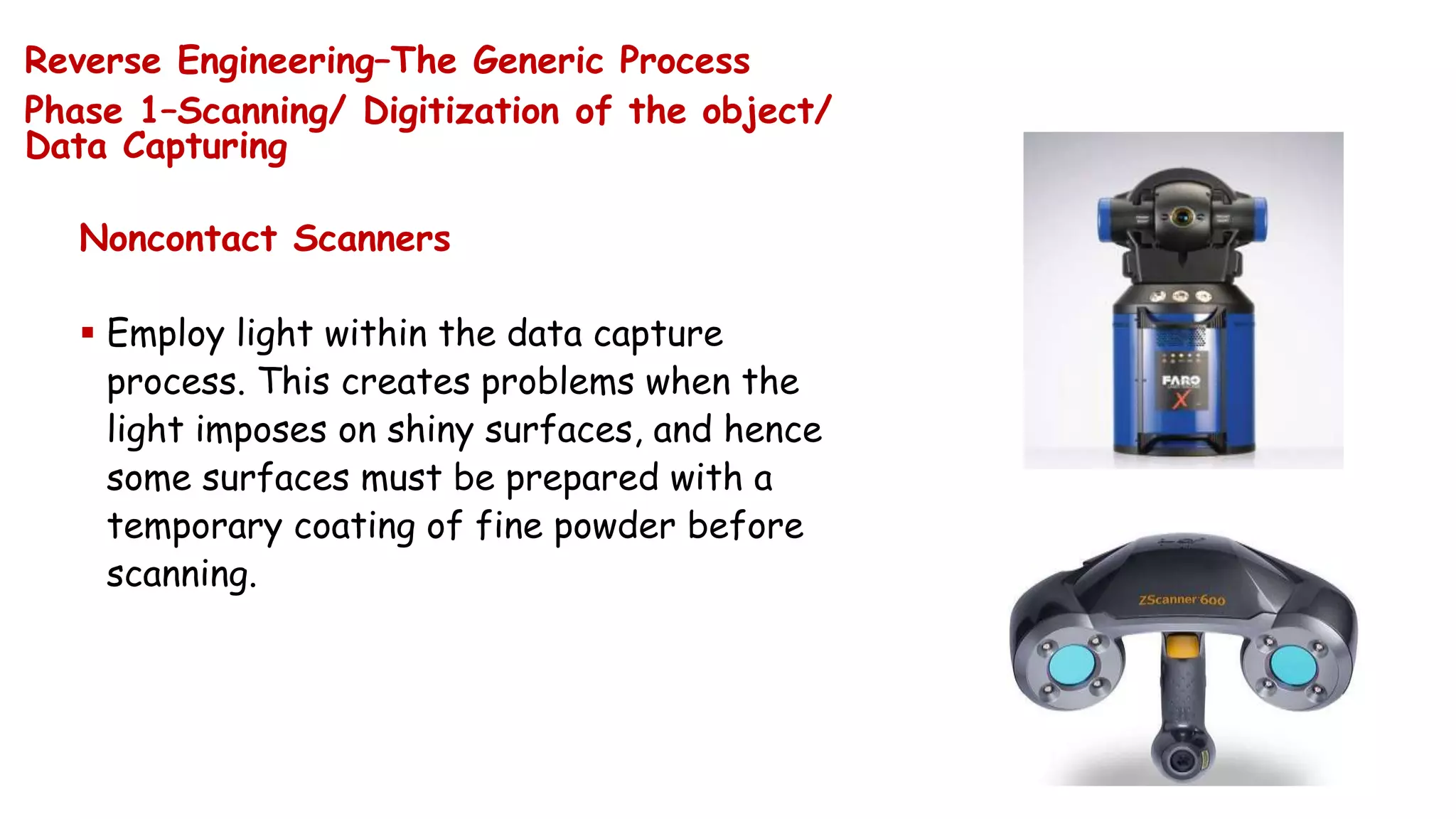 Reverse Engineering–The Generic Process
Phase 1–Scanning/ Digitization of the object/ Data Capturing

Noncontact Scanners

▪ Employ light within the data capture process. This creates problems when the light imposes on shiny surfaces, and hence some surfaces must be prepared with a temporary coating of fine powder before scanning.

FARO
X

ZScanner 600